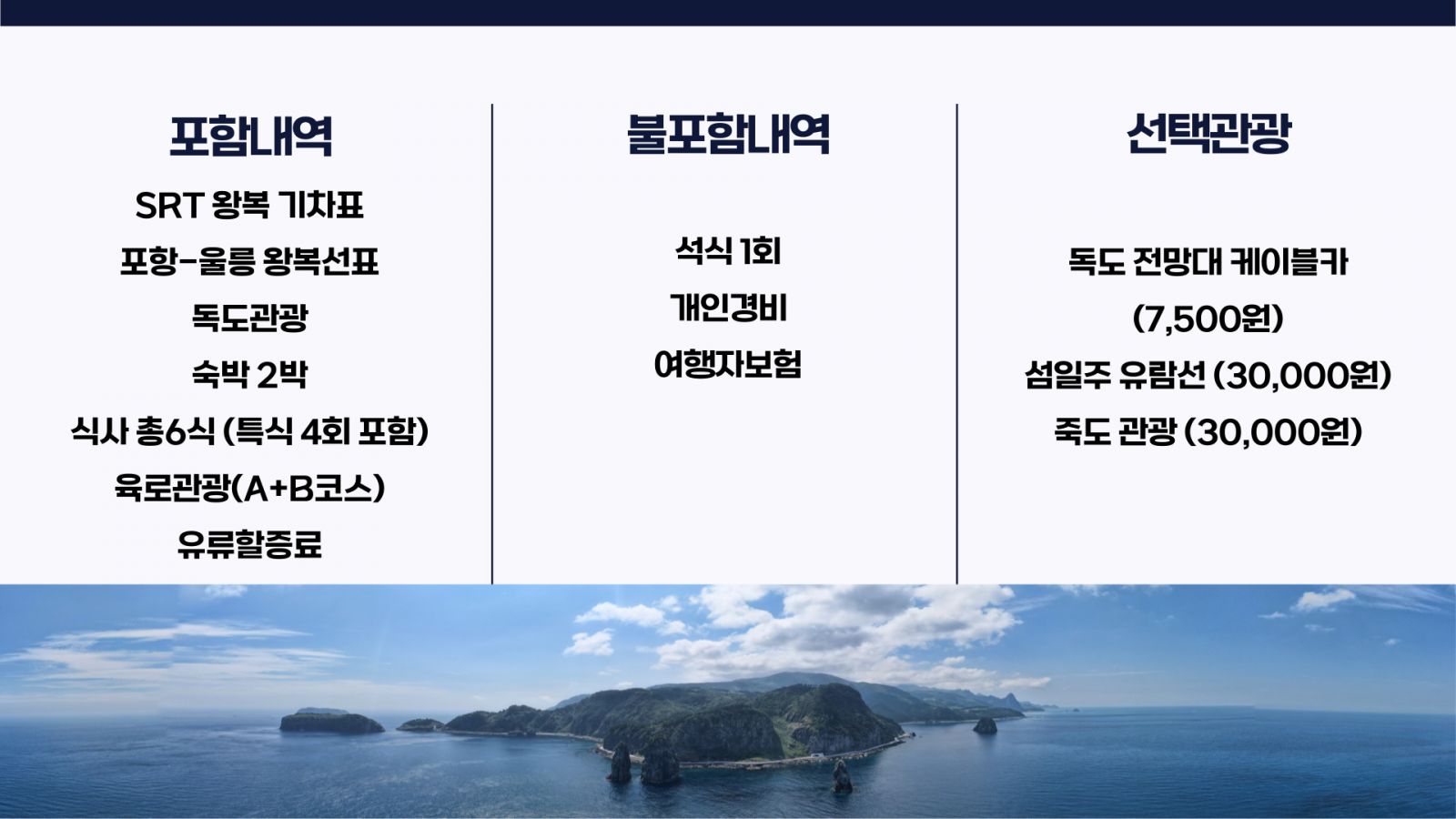 포함내역

SRT 왕복 기차표

포항-울릉 왕복선표

독도관광

숙박 2박

식사 총6식 (특식 4회 포함)

육로관광(A+B코스)

유류할증료

불포함내역

석식 1회

개인경비

여행자보험

선택관광

독도 전망대 케이블카

(7,500원)

섬일주 유람선 (30,000원)

죽도 관광 (30,000원)